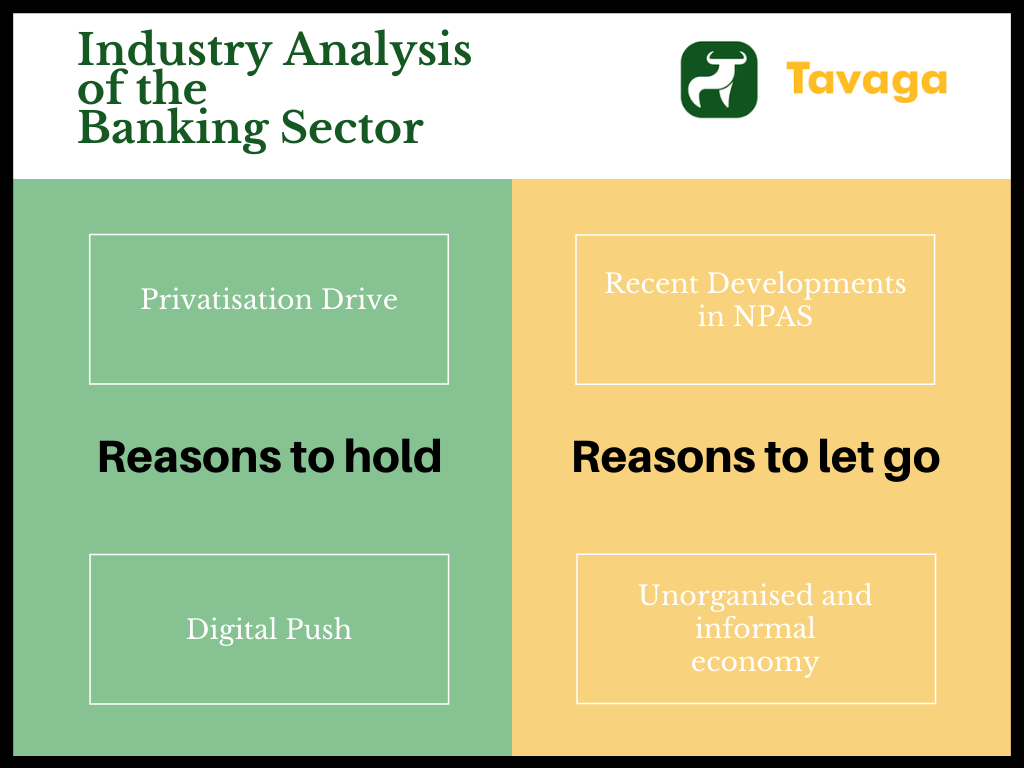 Industry Analysis of the Banking Sector

Tavaga

Privatisation Drive

Reasons to hold

Digital Push

Recent Developments in NPAS

Reasons to let go

Unorganised and informal economy